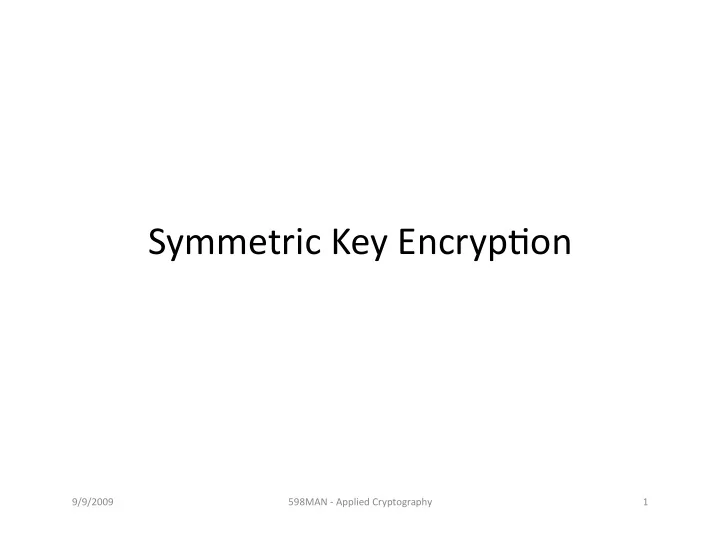 Symmetric Key Encryption

9/9/2009

598MAN - Applied Cryptography

1